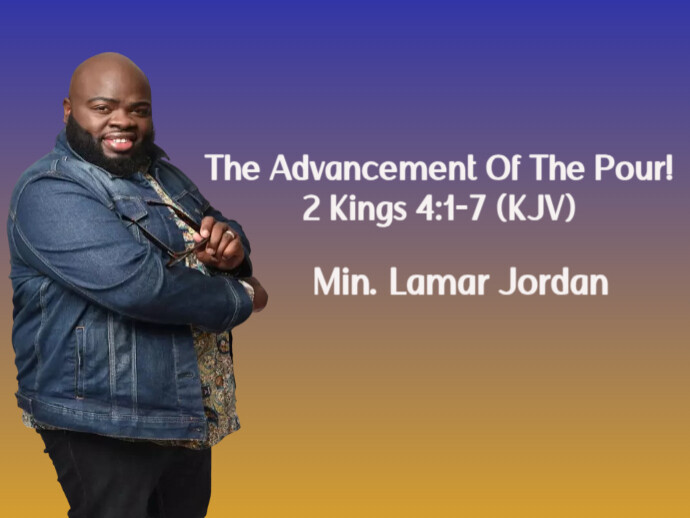 The Advancement Of The Pour!
2 Kings 4:1-7 (KJV)

Min. Lamar Jordan